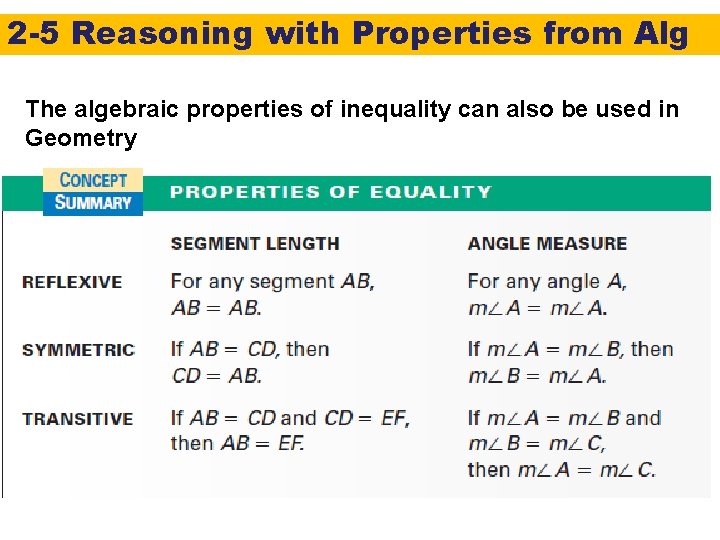 2-5 Reasoning with Properties from Alg

The algebraic properties of inequality can also be used in Geometry

CONCEPT SUMMARY

PROPERTIES OF EQUALITY

| | SEGMENT LENGTH | ANGLE MEASURE |
|---|---|---|
| REFLEXIVE | For any segment $AB$, $AB = AB$. | For any angle $A$, $m\angle A = m\angle A$. |
| SYMMETRIC | If $AB = CD$, then $CD = AB$. | If $m\angle A = m\angle B$, then $m\angle B = m\angle A$. |
| TRANSITIVE | If $AB = CD$ and $CD = EF$, then $AB = EF$. | If $m\angle A = m\angle B$ and $m\angle B = m\angle C$, then $m\angle A = m\angle C$. |